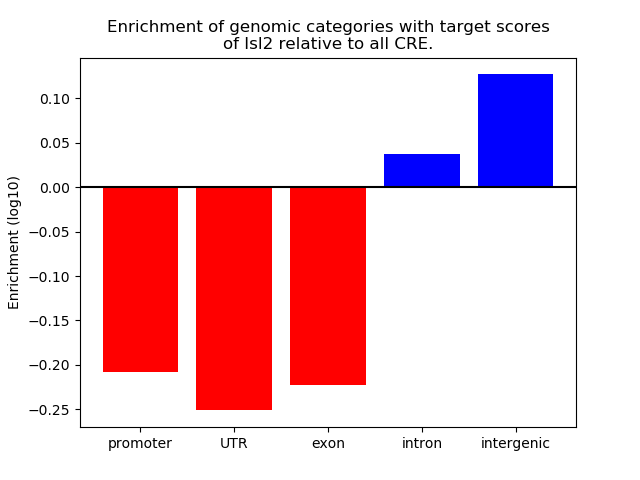 Enrichment of genomic categories with target scores of Isl2 relative to all CRE.

Enrichment (log10)

0.10
0.05
0.00
−0.05
−0.10
−0.15
−0.20
−0.25

promoter
UTR
exon
intron
intergenic